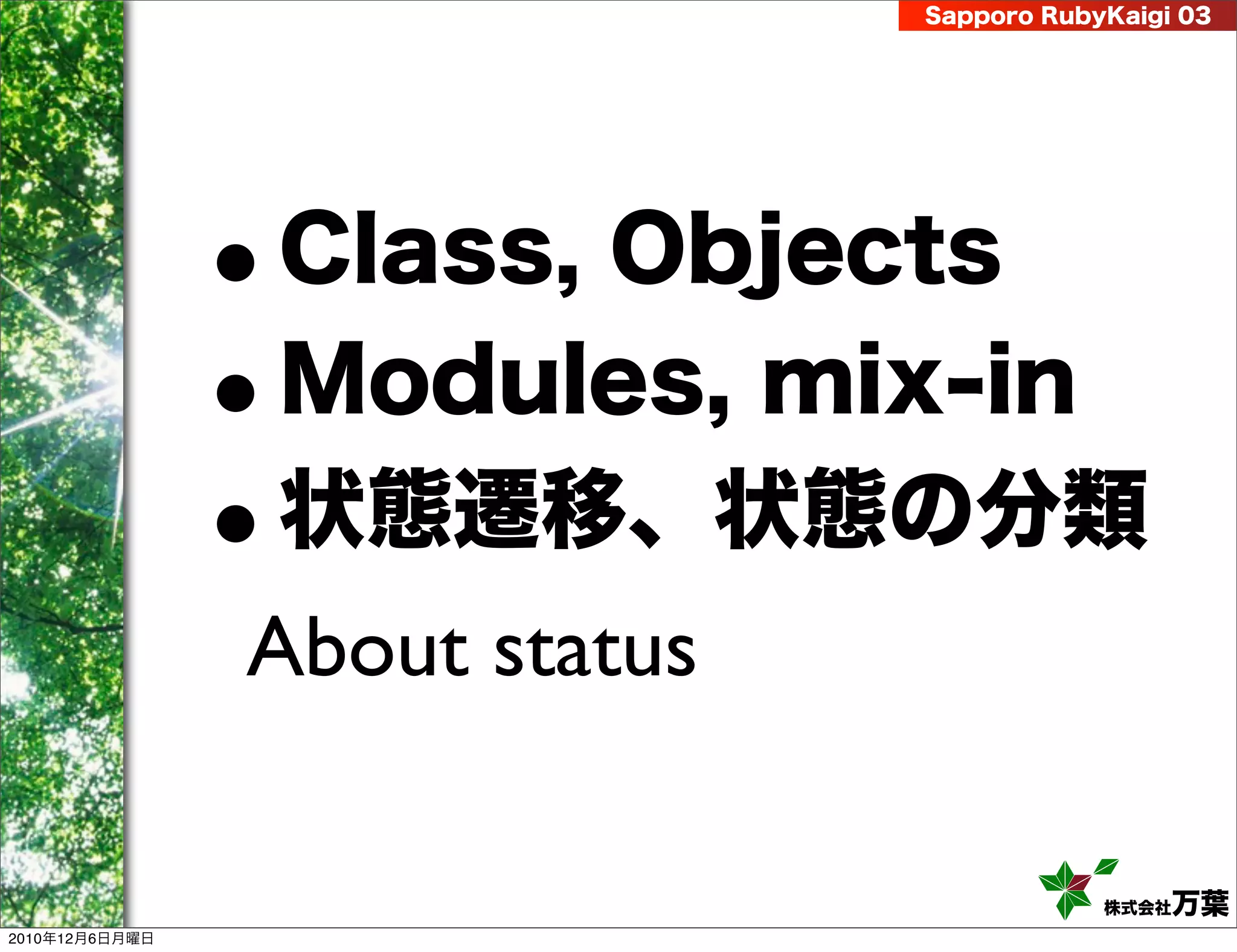 Sapporo RubyKaigi 03

• Class, Objects
• Modules, mix-in
• 状態遷移、状態の分類

About status

株式会社万葉

2010年12月6日月曜日